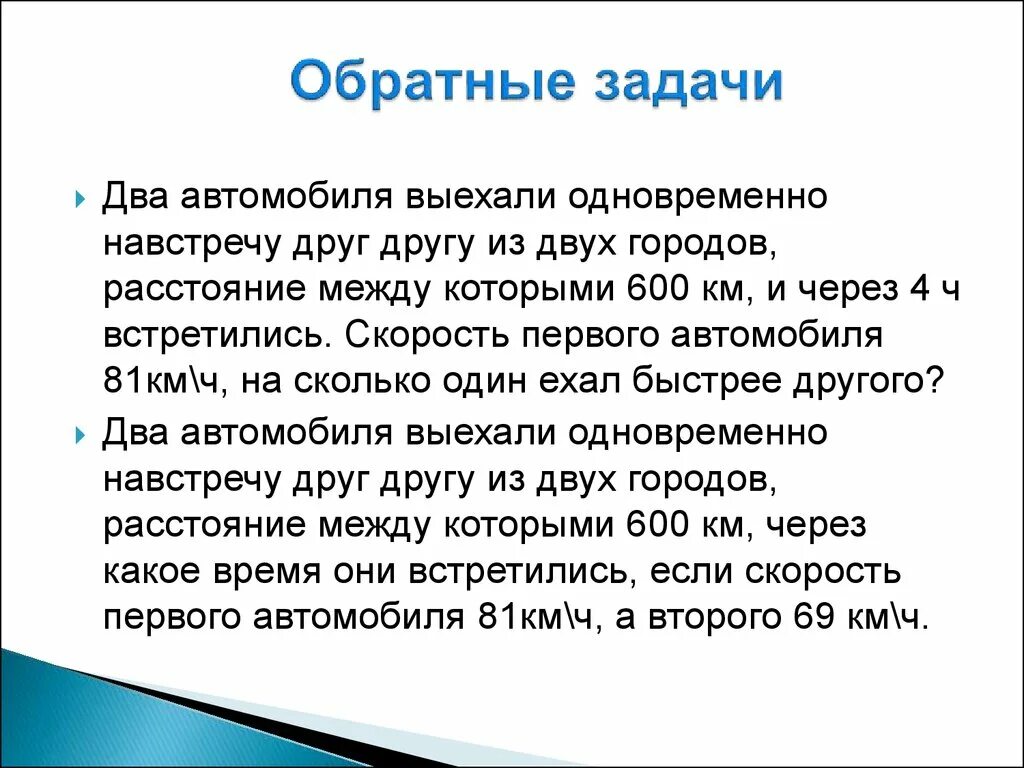 Обратные задачи

Два автомобиля выехали одновременно навстречу друг другу из двух городов, расстояние между которыми 600 км, и через 4 ч встретились. Скорость первого автомобиля 81км\ч, на сколько один ехал быстрее другого?

Два автомобиля выехали одновременно навстречу друг другу из двух городов, расстояние между которыми 600 км, через какое время они встретились, если скорость первого автомобиля 81км\ч, а второго 69 км\ч.